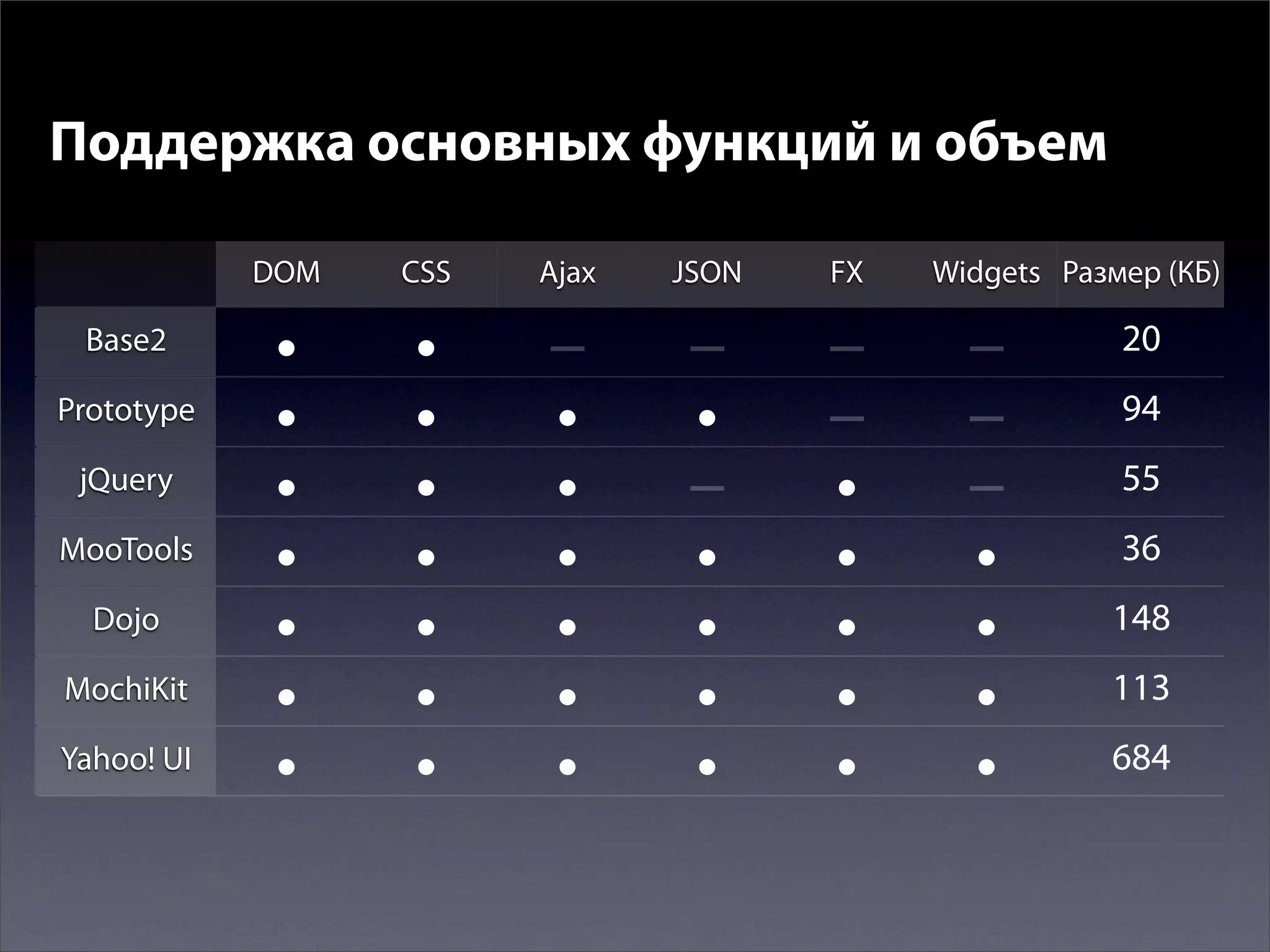 Поддержка основных функций и объем

|  | DOM | CSS | Ajax | JSON | FX | Widgets | Размер (КБ) |
|---|---|---|---|---|---|---|---|
| Base2 | ● | ● | — | — | — | — | 20 |
| Prototype | ● | ● | ● | ● | — | — | 94 |
| jQuery | ● | ● | ● | — | ● | — | 55 |
| MooTools | ● | ● | ● | ● | ● | ● | 36 |
| Dojo | ● | ● | ● | ● | ● | ● | 148 |
| MochiKit | ● | ● | ● | ● | ● | ● | 113 |
| Yahoo! UI | ● | ● | ● | ● | ● | ● | 684 |